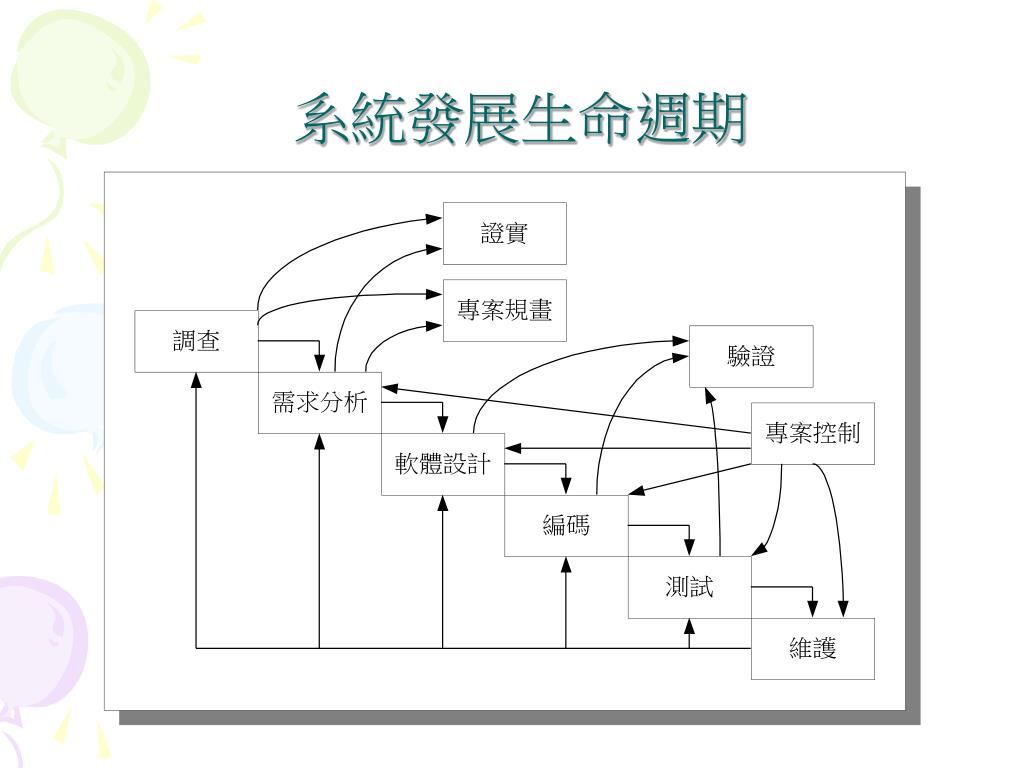 系統發展生命週期

證實

專案規畫

調查

驗證

需求分析

專案控制

軟體設計

編碼

測試

維護